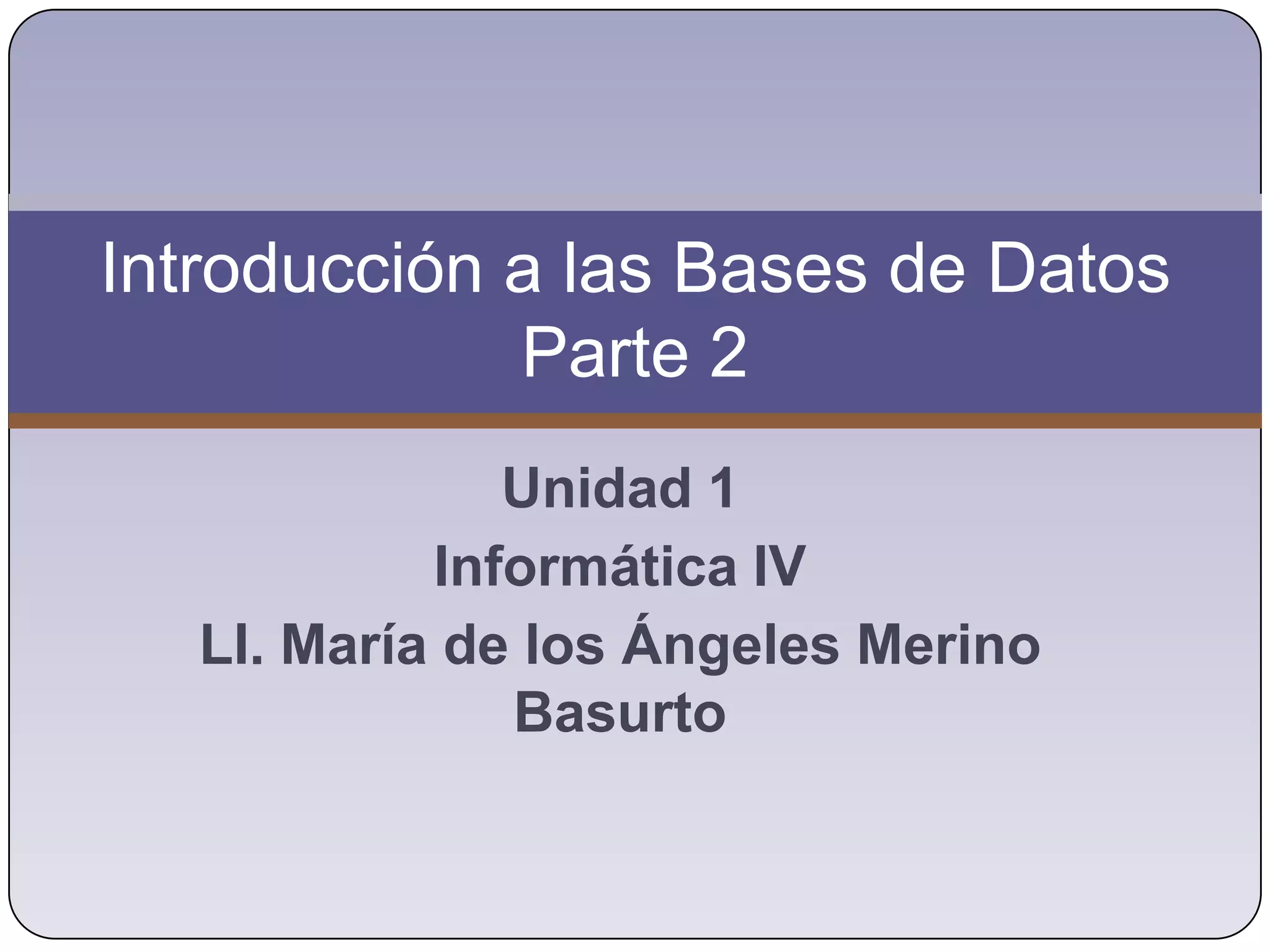 Introducción a las Bases de Datos
Parte 2

Unidad 1
Informática IV
LI. María de los Ángeles Merino Basurto